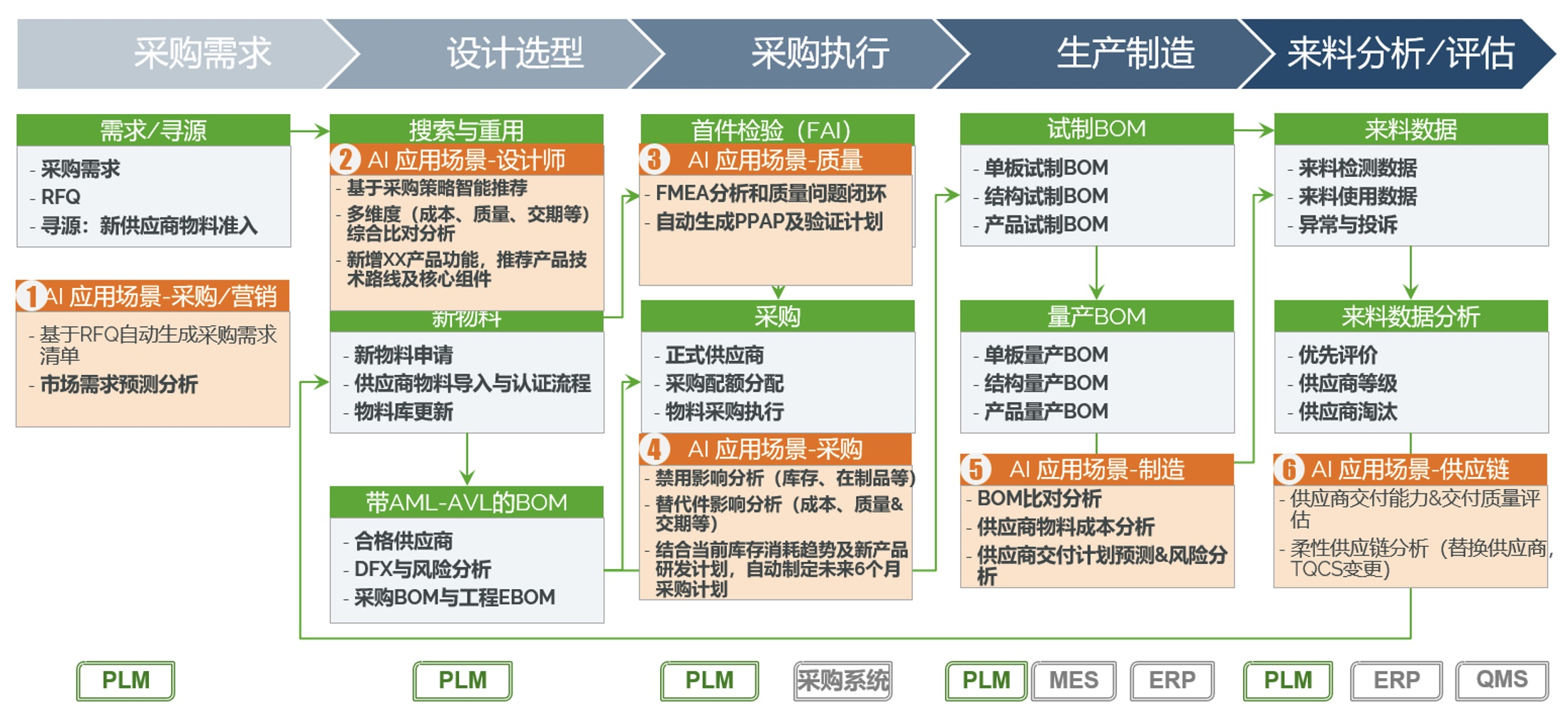 采购需求
设计选型
采购执行
生产制造
来料分析/评估

需求/寻源
- 采购需求
- RFQ
- 寻源：新供应商物料准入

1 AI 应用场景-采购/营销
- 基于RFQ自动生成采购需求清单
- 市场需求预测分析

搜索与重用
2 AI 应用场景-设计师
- 基于采购策略智能推荐
- 多维度（成本、质量、交期等）综合比对分析
- 新增XX产品功能，推荐产品技术路线及核心组件

新物料
- 新物料申请
- 供应商物料导入与认证流程
- 物料库更新

带AML-AVL的BOM
- 合格供应商
- DFX与风险分析
- 采购BOM与工程EBOM

首件检验（FAI）
3 AI 应用场景-质量
- FMEA分析和质量问题闭环
- 自动生成PPAP及验证计划

采购
- 正式供应商
- 采购配额分配
- 物料采购执行

4 AI 应用场景-采购
- 禁用影响分析（库存、在制品等）
- 替代件影响分析（成本、质量&交期等）
- 结合当前库存消耗趋势及新产品研发计划，自动制定未来6个月采购计划

试制BOM
- 单板试制BOM
- 结构试制BOM
- 产品试制BOM

量产BOM
- 单板量产BOM
- 结构量产BOM
- 产品量产BOM

5 AI 应用场景-制造
- BOM比对分析
- 供应商物料成本分析
- 供应商交付计划预测&风险分析

来料数据
- 来料检测数据
- 来料使用数据
- 异常与投诉

来料数据分析
- 优先评价
- 供应商等级
- 供应商淘汰

6 AI 应用场景-供应链
- 供应商交付能力&交付质量评估
- 柔性供应链分析（替换供应商，TQCS变更）

PLM
PLM
PLM
采购系统
PLM
MES
ERP
PLM
ERP
QMS